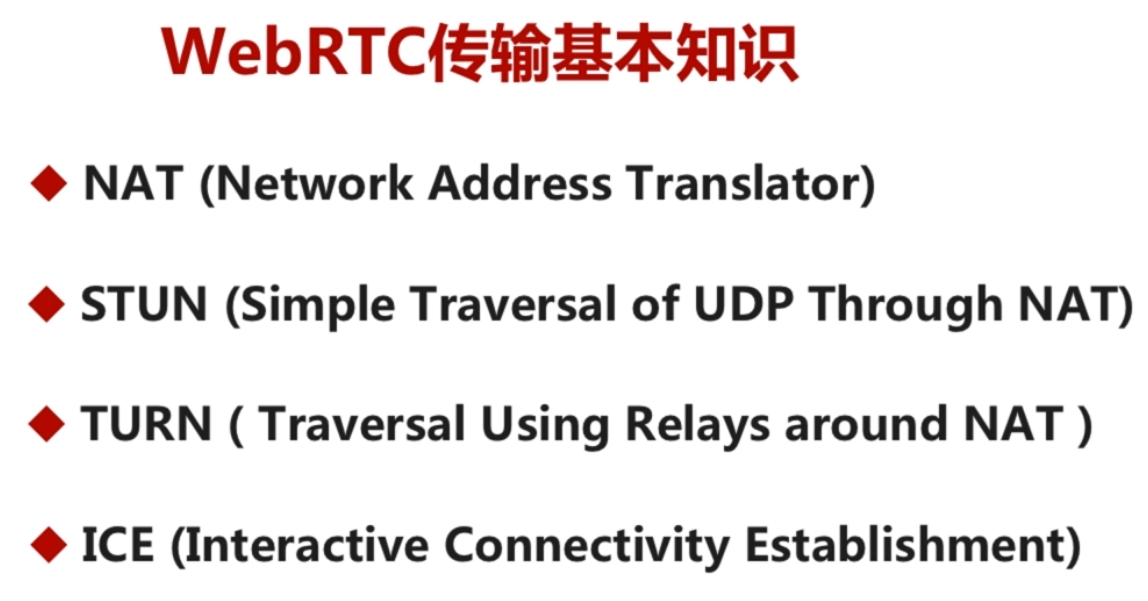 WebRTC传输基本知识

◆ NAT (Network Address Translator)

◆ STUN (Simple Traversal of UDP Through NAT)

◆ TURN ( Traversal Using Relays around NAT )

◆ ICE (Interactive Connectivity Establishment)